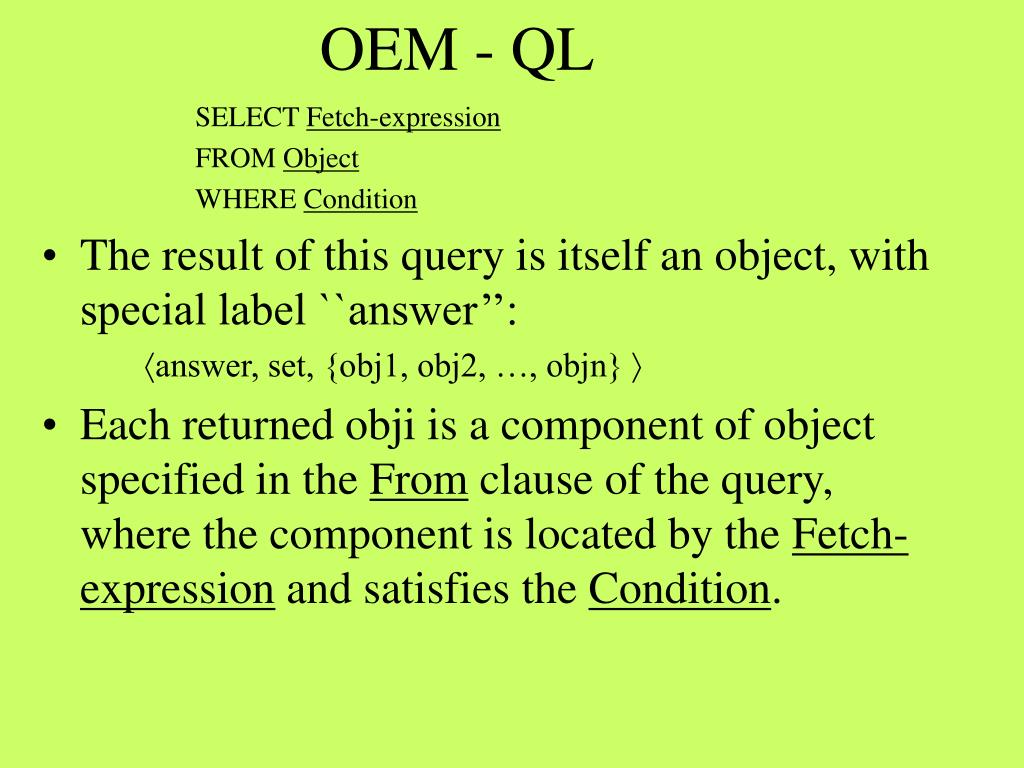 OEM - QL

SELECT Fetch-expression
FROM Object
WHERE Condition

• The result of this query is itself an object, with special label ``answer'':

⟨answer, set, {obj1, obj2, …, objn} ⟩

• Each returned obji is a component of object specified in the From clause of the query, where the component is located by the Fetch-expression and satisfies the Condition.